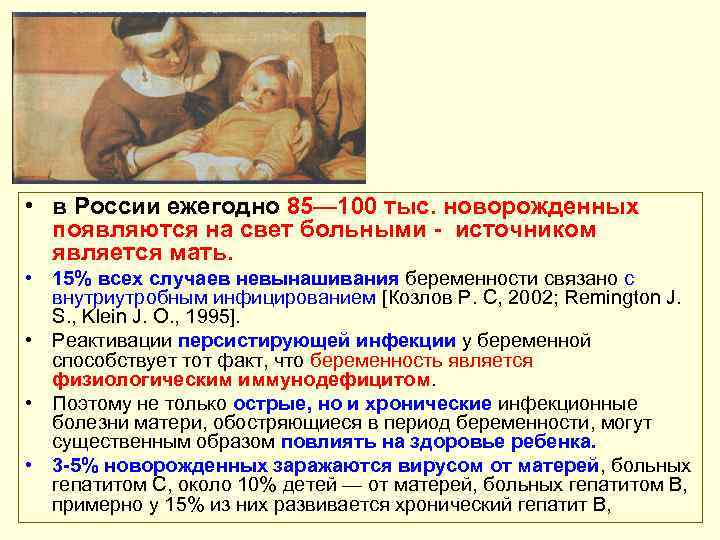 • в России ежегодно 85—100 тыс. новорожденных появляются на свет больными - источником является мать.

• 15% всех случаев невынашивания беременности связано с внутриутробным инфицированием [Козлов Р. С, 2002; Remington J. S., Klein J. O., 1995].

• Реактивации персистирующей инфекции у беременной способствует тот факт, что беременность является физиологическим иммунодефицитом.

• Поэтому не только острые, но и хронические инфекционные болезни матери, обостряющиеся в период беременности, могут существенным образом повлиять на здоровье ребенка.

• 3-5% новорожденных заражаются вирусом от матерей, больных гепатитом С, около 10% детей — от матерей, больных гепатитом В, примерно у 15% из них развивается хронический гепатит В,